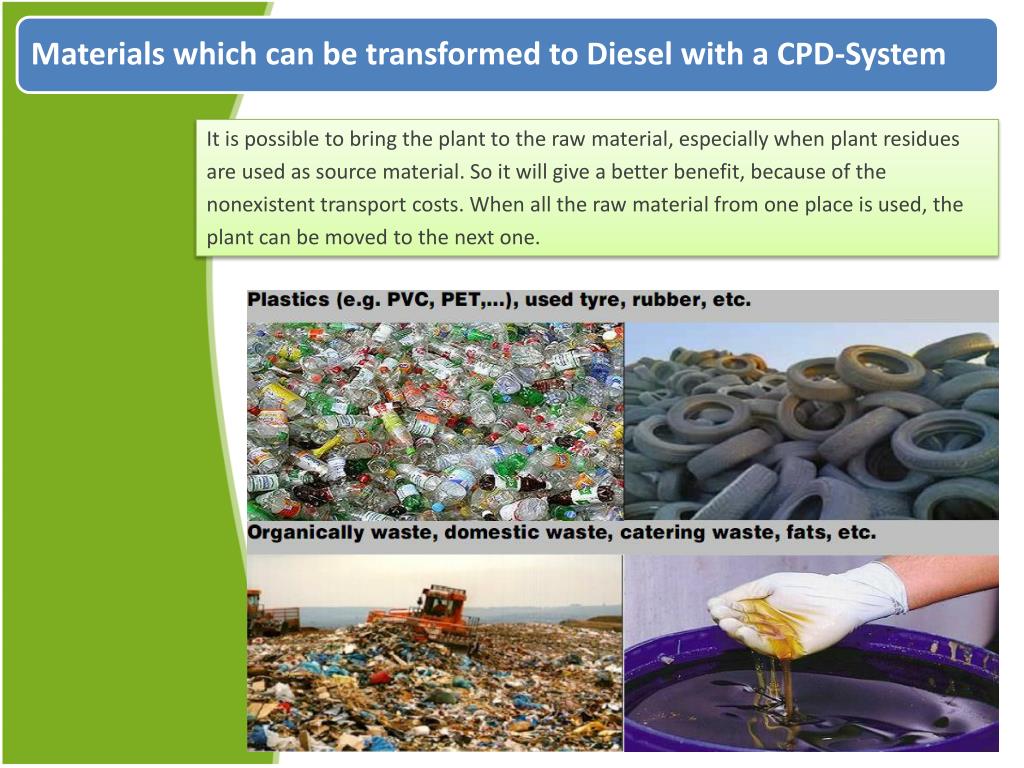 Materials which can be transformed to Diesel with a CPD-System

It is possible to bring the plant to the raw material, especially when plant residues are used as source material. So it will give a better benefit, because of the nonexistent transport costs. When all the raw material from one place is used, the plant can be moved to the next one.

Plastics (e.g. PVC, PET,...), used tyre, rubber, etc.

Organically waste, domestic waste, catering waste, fats, etc.